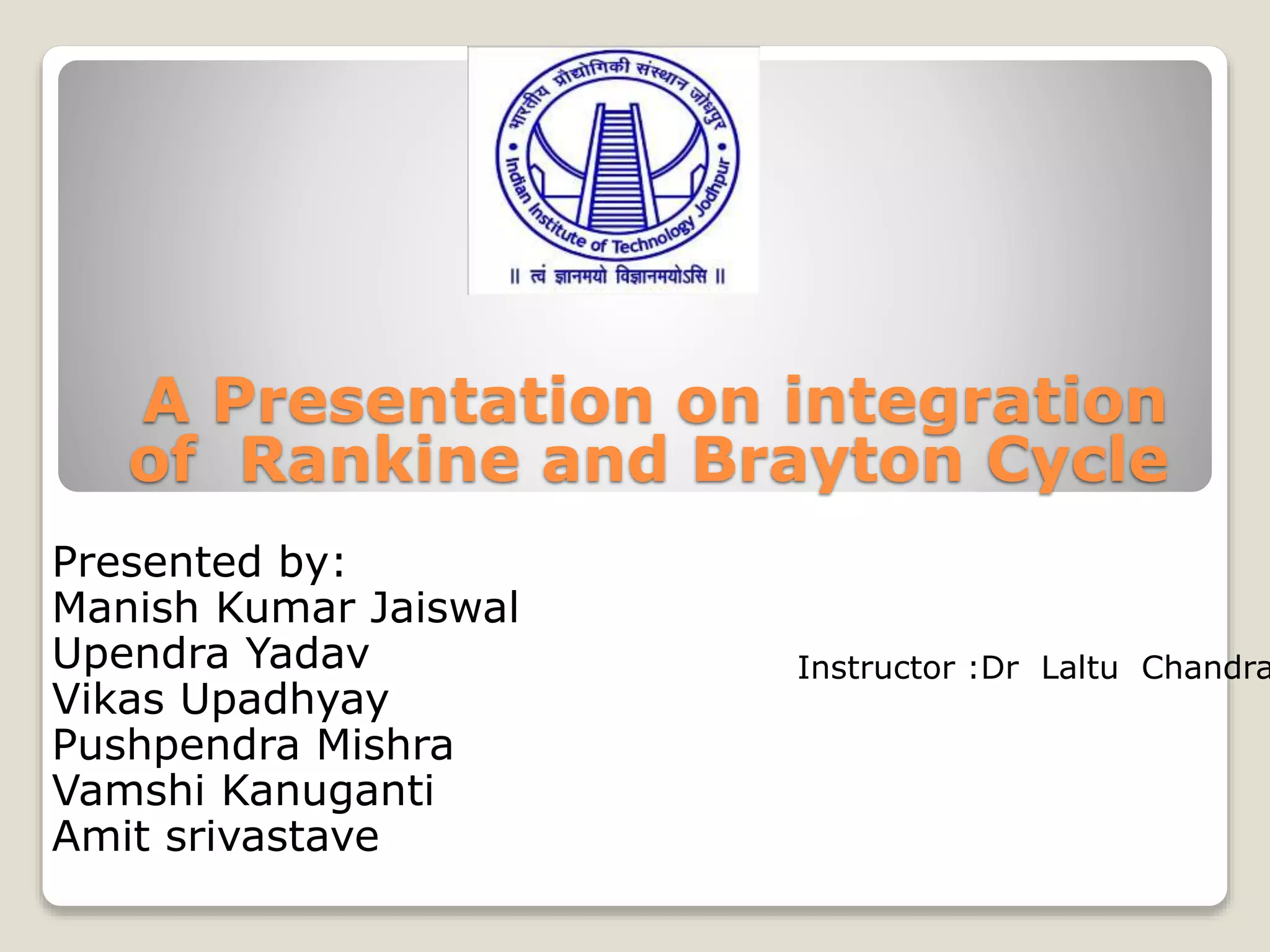 भारतीय प्रौद्योगिकी संस्थान जोधपुर
Indian Institute of Technology Jodhpur
॥ त्वं ज्ञानमयो विज्ञानमयोऽसि ॥

A Presentation on integration of Rankine and Brayton Cycle

Presented by:
Manish Kumar Jaiswal
Upendra Yadav
Vikas Upadhyay
Pushpendra Mishra
Vamshi Kanuganti
Amit srivastave

Instructor :Dr Laltu Chandra